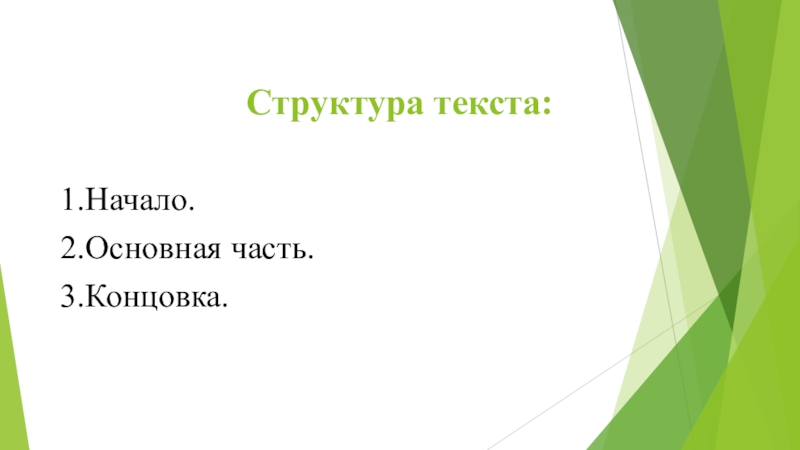 Структура текста:

1.Начало.
2.Основная часть.
3.Концовка.